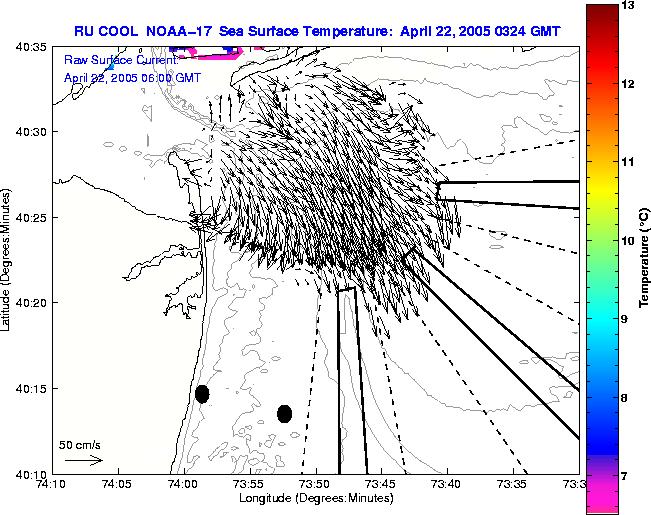 RU COOL NOAA-17 Sea Surface Temperature: April 22, 2005 0324 GMT

Raw Surface Current:
April 22, 2005 06:00 GMT

40:35
40:30
40:25
40:20
40:15
40:10

Latitude (Degrees:Minutes)

50 cm/s

74:10 74:05 74:00 73:55 73:50 73:45 73:40 73:35 73:3

Longitude (Degrees:Minutes)

13
12
11
10
9
8
7

Temperature (°C)